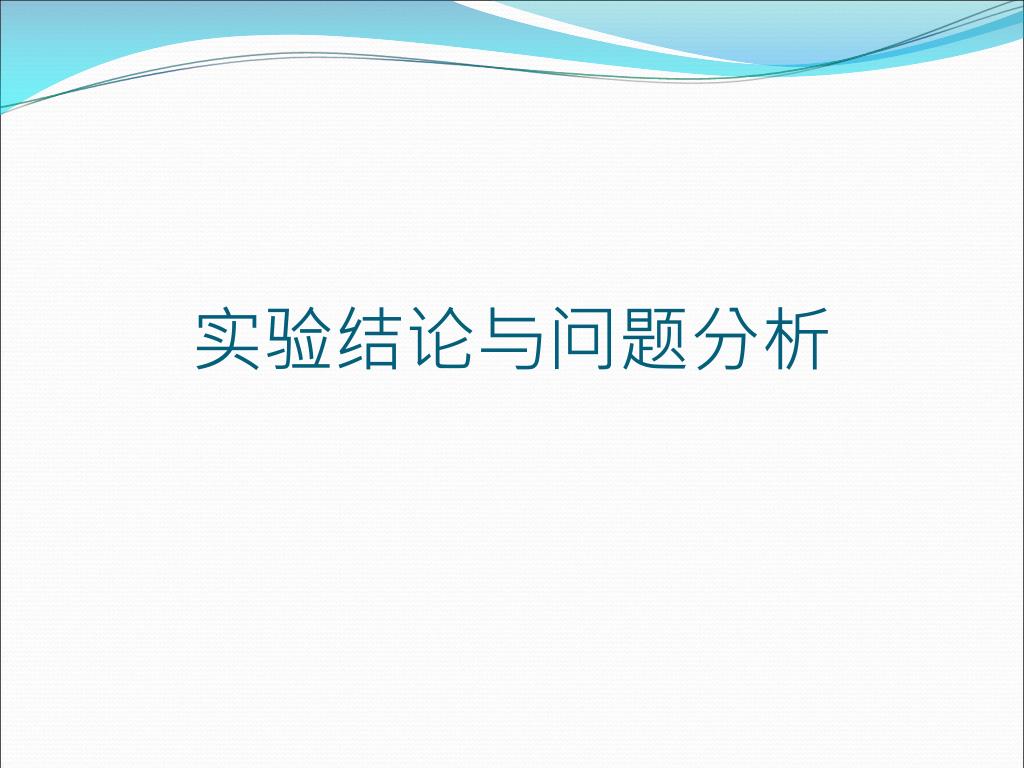 实验结论与问题分析